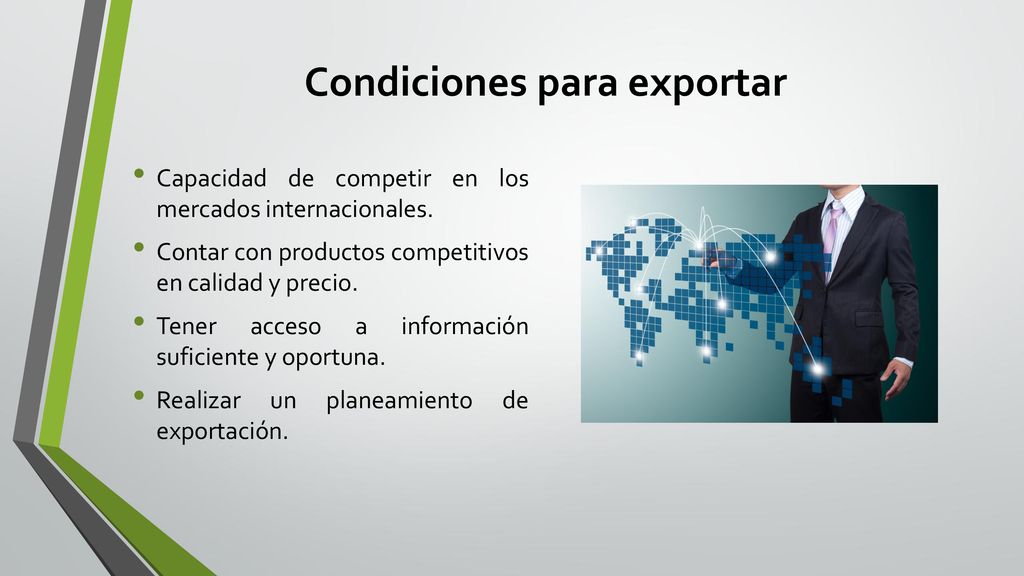 Condiciones para exportar

• Capacidad de competir en los mercados internacionales.

• Contar con productos competitivos en calidad y precio.

• Tener acceso a información suficiente y oportuna.

• Realizar un planeamiento de exportación.